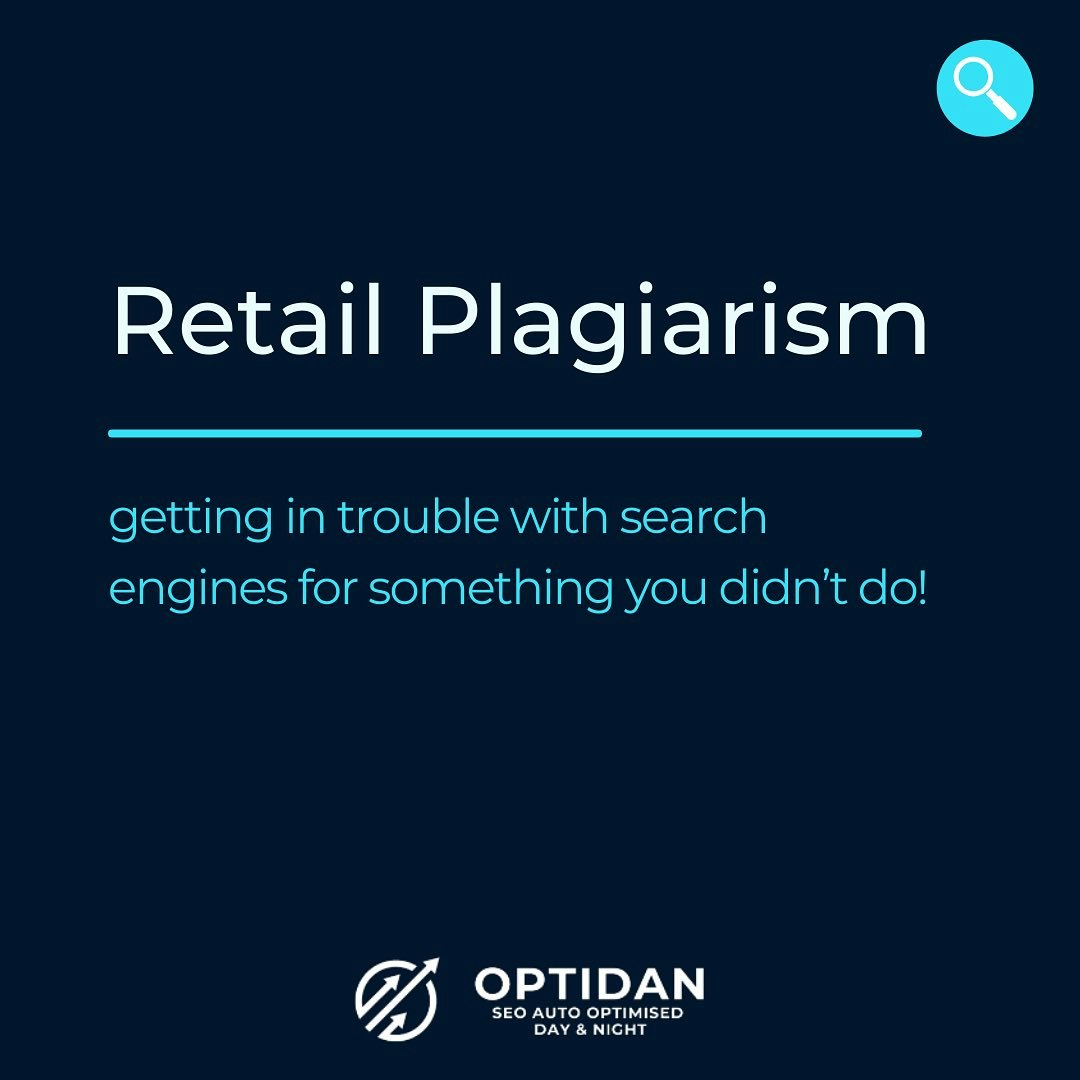 Retail Plagiarism

getting in trouble with search engines for something you didn't do!

OPTIDAN
SEO AUTO OPTIMISED
DAY & NIGHT